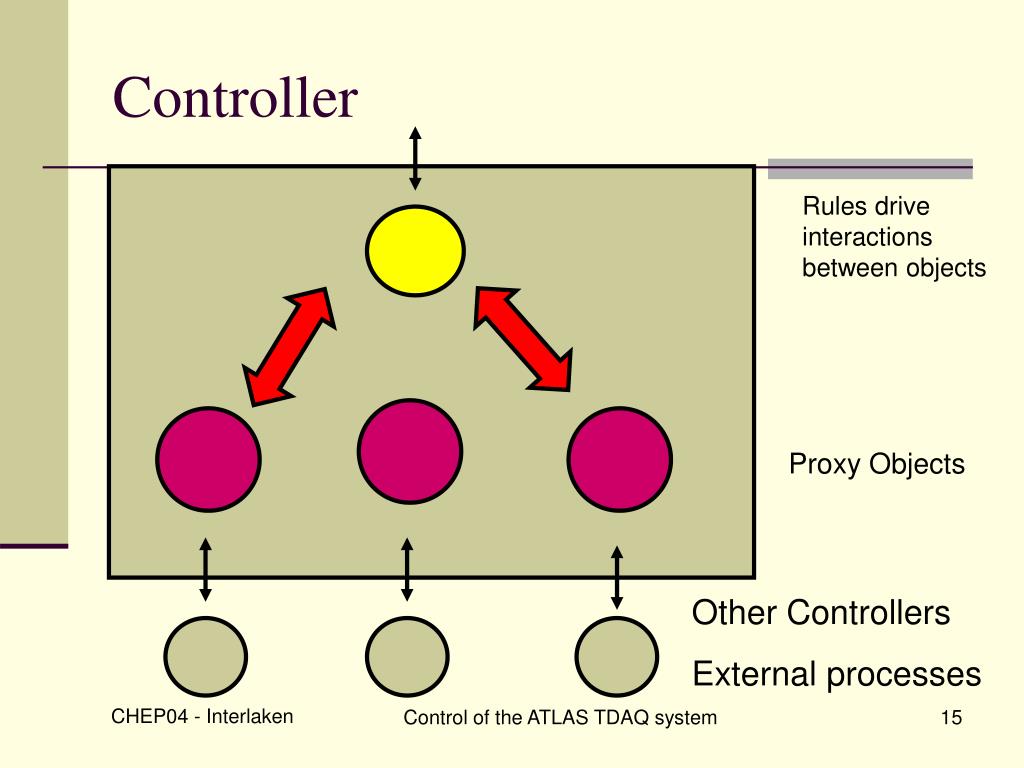 Controller

Rules drive interactions between objects

Proxy Objects

Other Controllers

External processes

CHEP04 - Interlaken

Control of the ATLAS TDAQ system

15